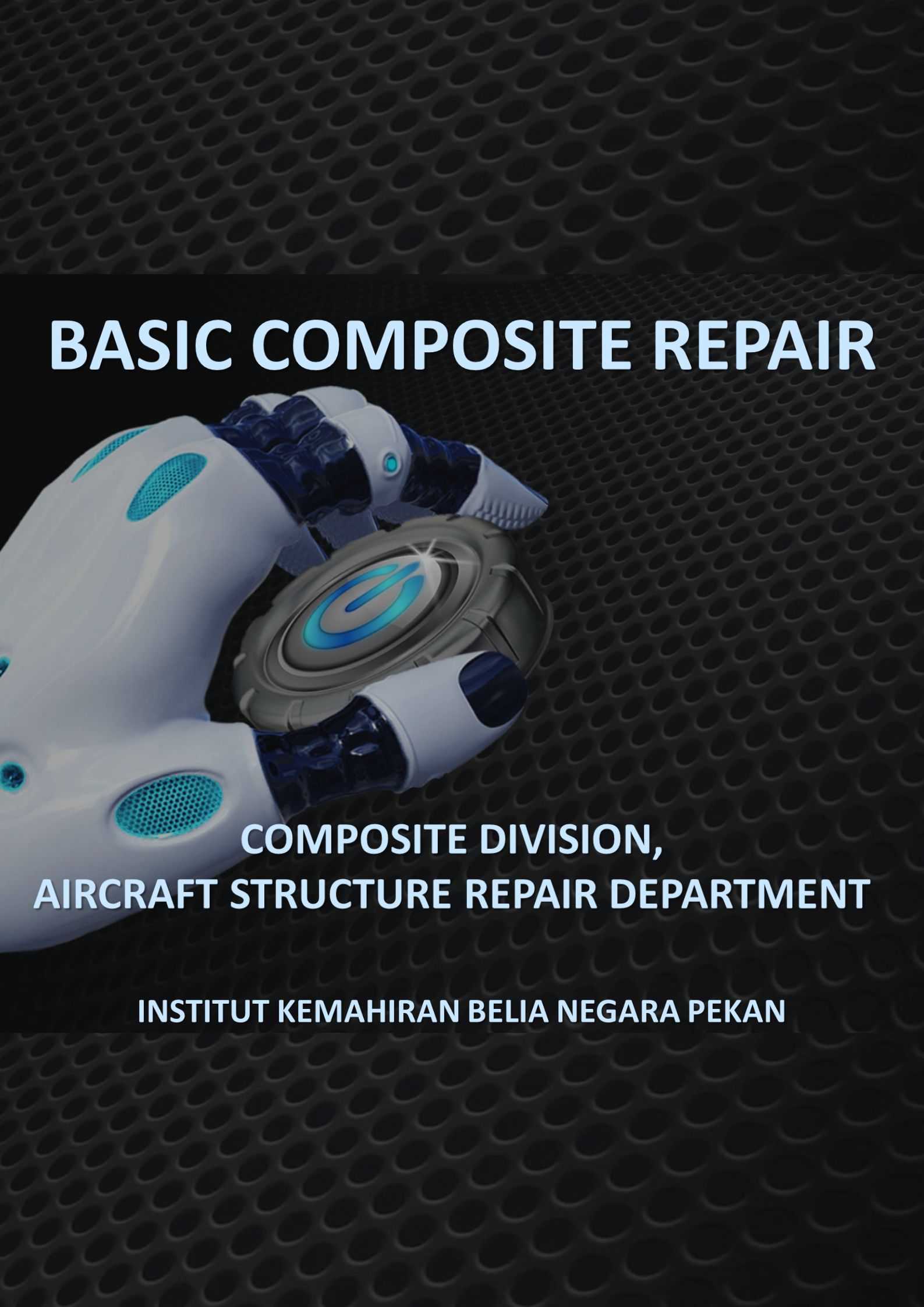 BASIC COMPOSITE REPAIR

COMPOSITE DIVISION,
AIRCRAFT STRUCTURE REPAIR DEPARTMENT

INSTITUT KEMAHIRAN BELIA NEGARA PEKAN